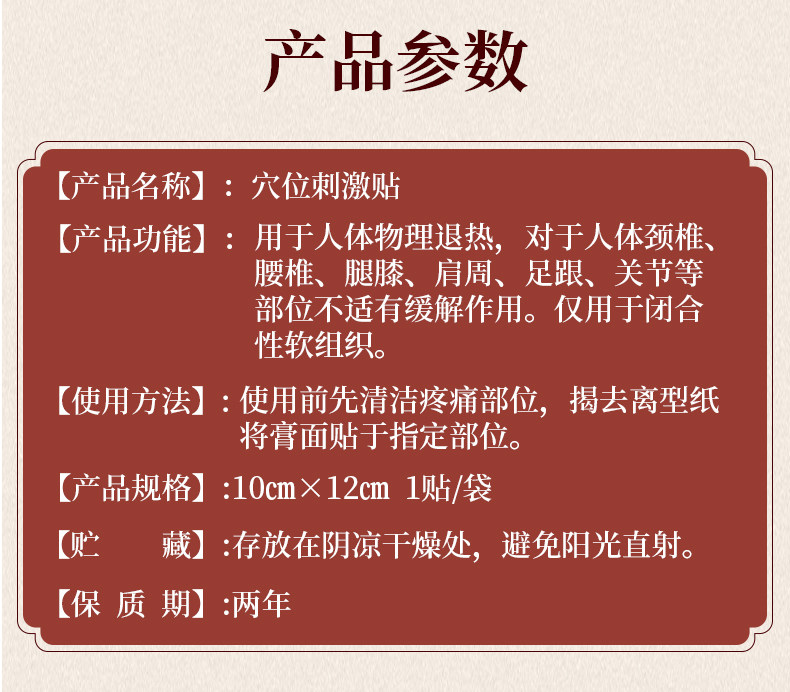 产品参数

【产品名称】：穴位刺激贴

【产品功能】：用于人体物理退热，对于人体颈椎、腰椎、腿膝、肩周、足跟、关节等部位不适有缓解作用。仅用于闭合性软组织。

【使用方法】：使用前先清洁疼痛部位，揭去离型纸将膏面贴于指定部位。

【产品规格】：10㎝×12㎝ 1贴/袋

【贮　　藏】：存放在阴凉干燥处，避免阳光直射。

【保 质 期】：两年